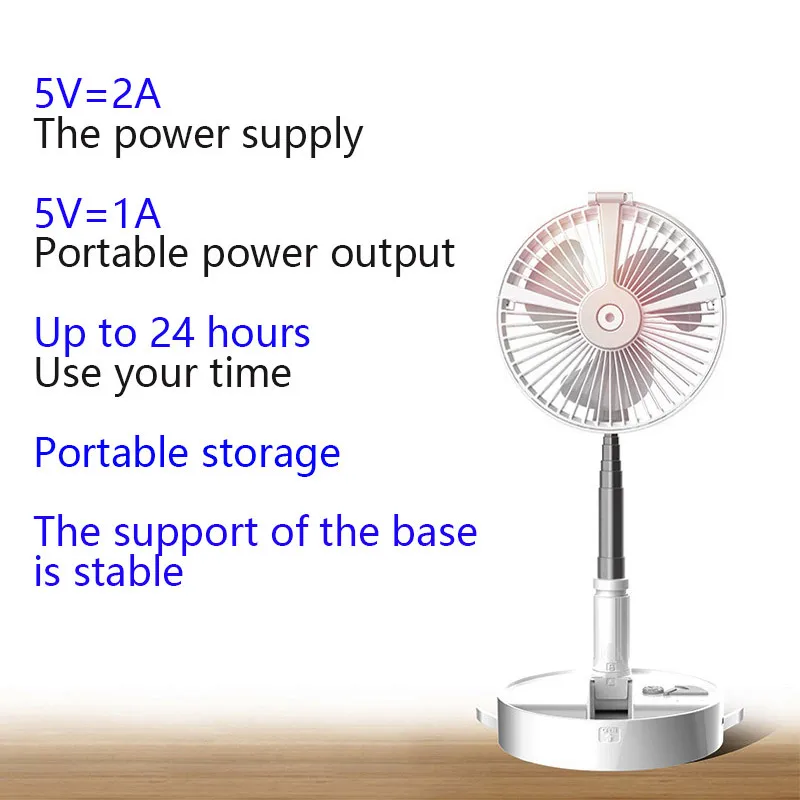 5V=2A
The power supply

5V=1A
Portable power output

Up to 24 hours
Use your time

Portable storage

The support of the base is stable